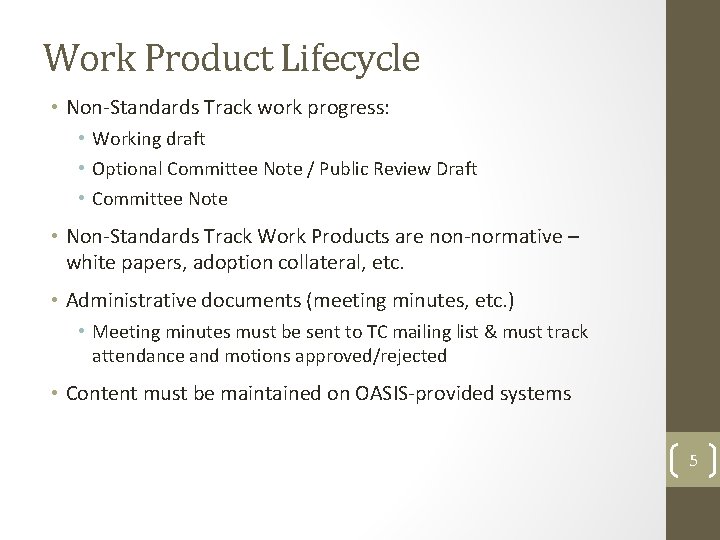 Work Product Lifecycle

• Non-Standards Track work progress:
  • Working draft
  • Optional Committee Note / Public Review Draft
  • Committee Note

• Non-Standards Track Work Products are non-normative – white papers, adoption collateral, etc.

• Administrative documents (meeting minutes, etc.)
  • Meeting minutes must be sent to TC mailing list & must track attendance and motions approved/rejected

• Content must be maintained on OASIS-provided systems

5